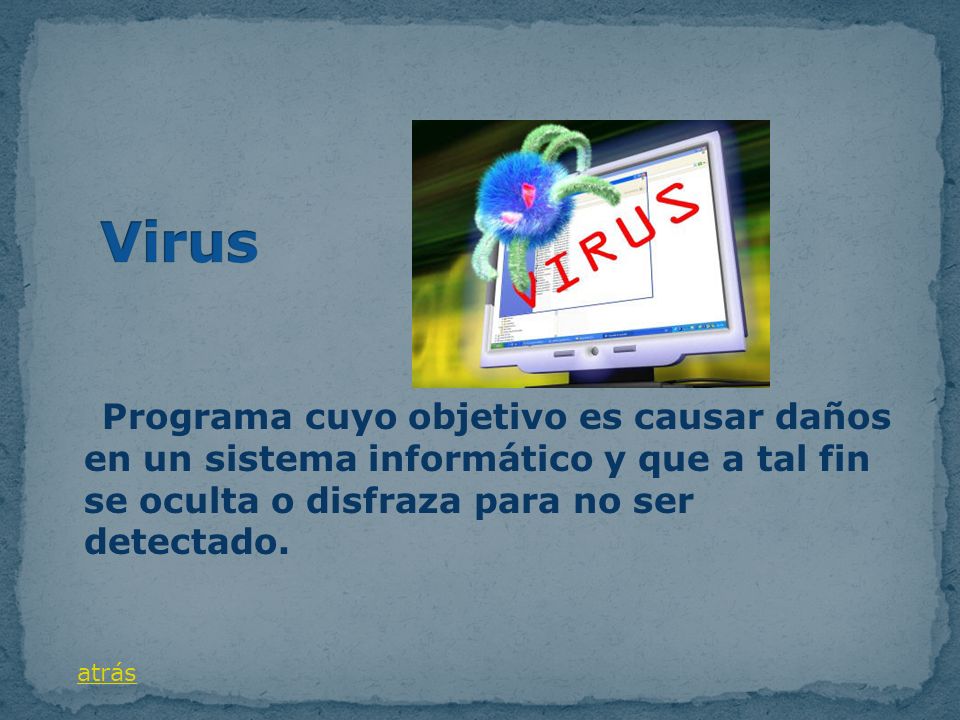 Virus

VIRUS

Programa cuyo objetivo es causar daños en un sistema informático y que a tal fin se oculta o disfraza para no ser detectado.

atrás